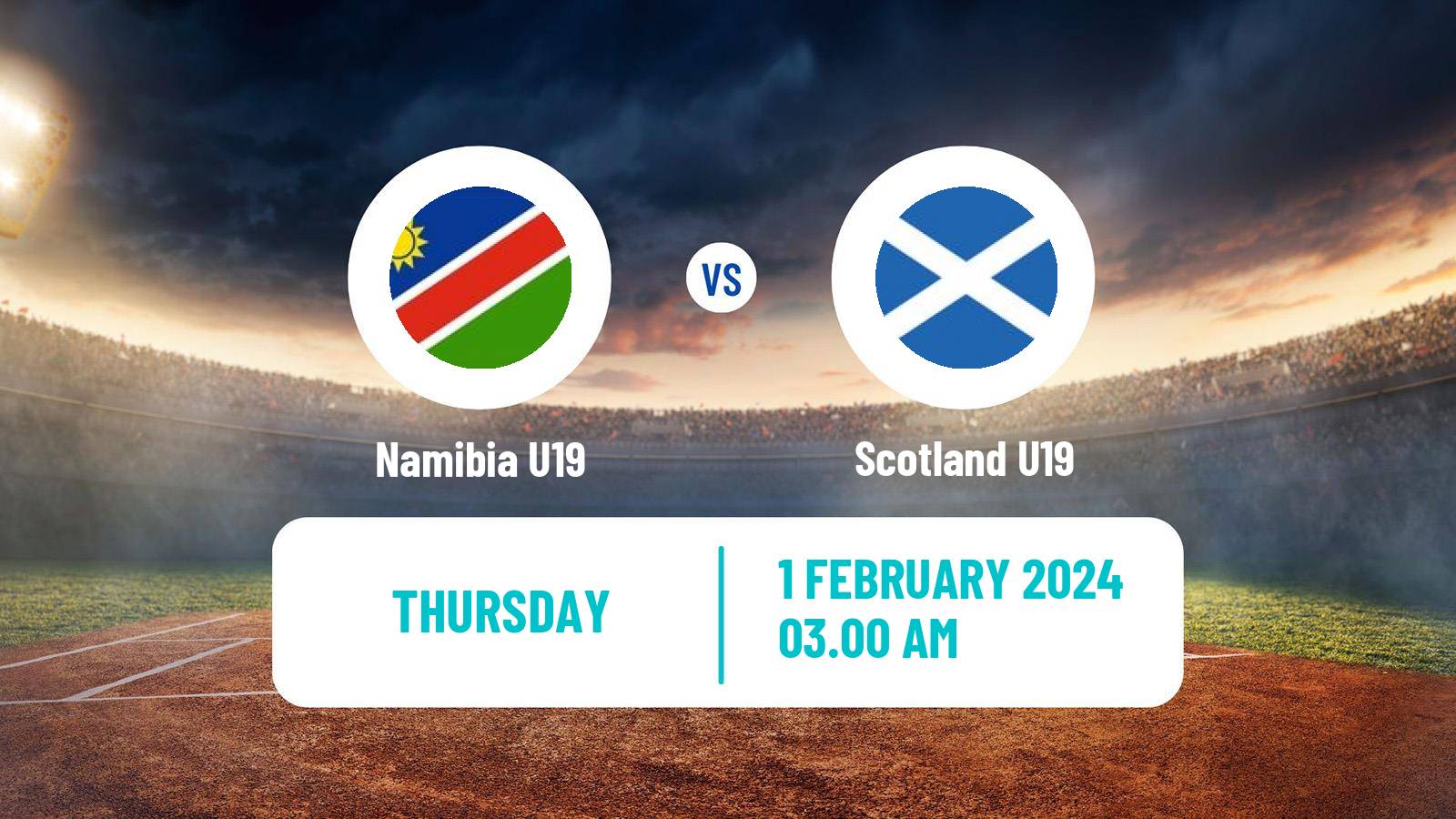 VS

Namibia U19

Scotland U19

THURSDAY

1 FEBRUARY 2024
03.00 AM